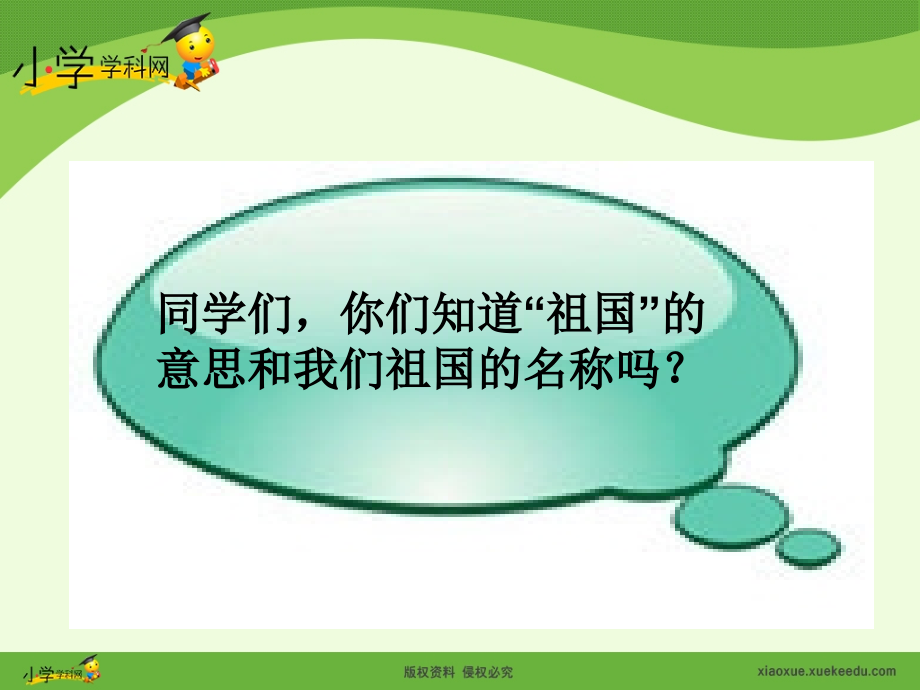 小学学科网

同学们，你们知道“祖国”的意思和我们祖国的名称吗？

小学学科网
版权资料 侵权必究
xiaoxue.xuekeedu.com